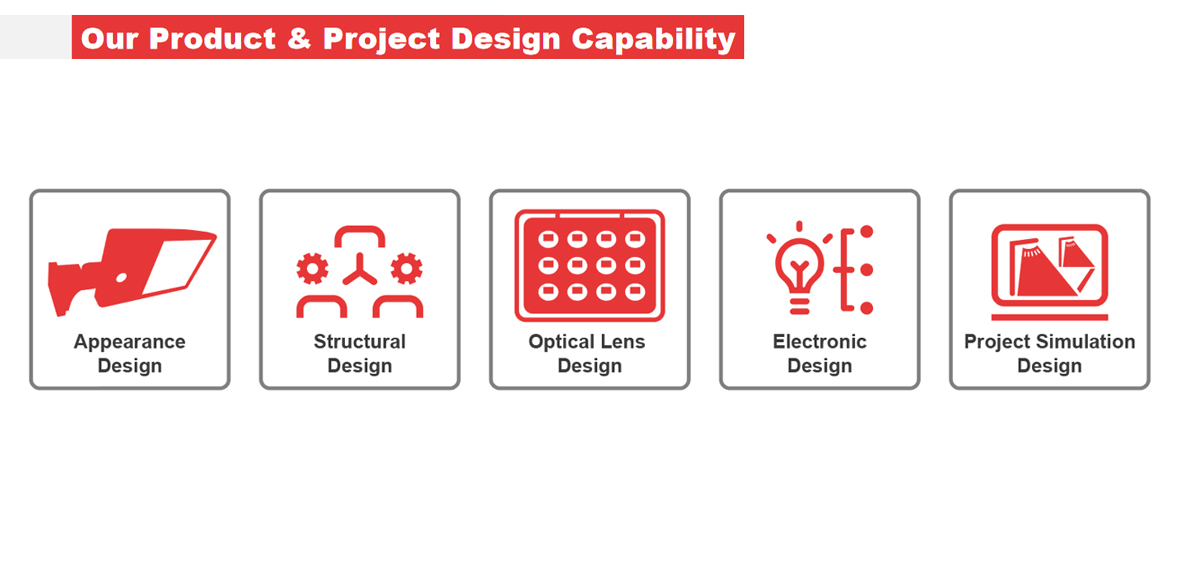 Our Product & Project Design Capability

Appearance Design

Structural Design

Optical Lens Design

Electronic Design

Project Simulation Design